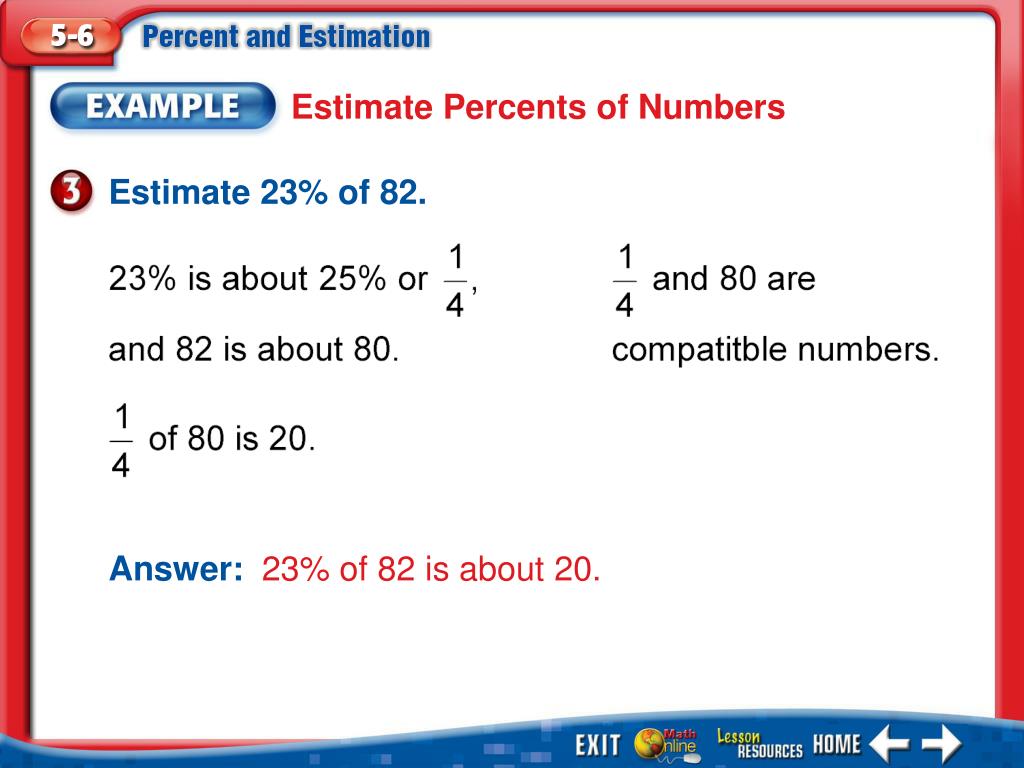 5-6 Percent and Estimation

EXAMPLE Estimate Percents of Numbers

3 Estimate 23% of 82.

23% is about 25% or $\frac{1}{4}$, and 82 is about 80.

$\frac{1}{4}$ and 80 are compatitble numbers.

$\frac{1}{4}$ of 80 is 20.

Answer: 23% of 82 is about 20.

EXIT Math Online Lesson RESOURCES HOME